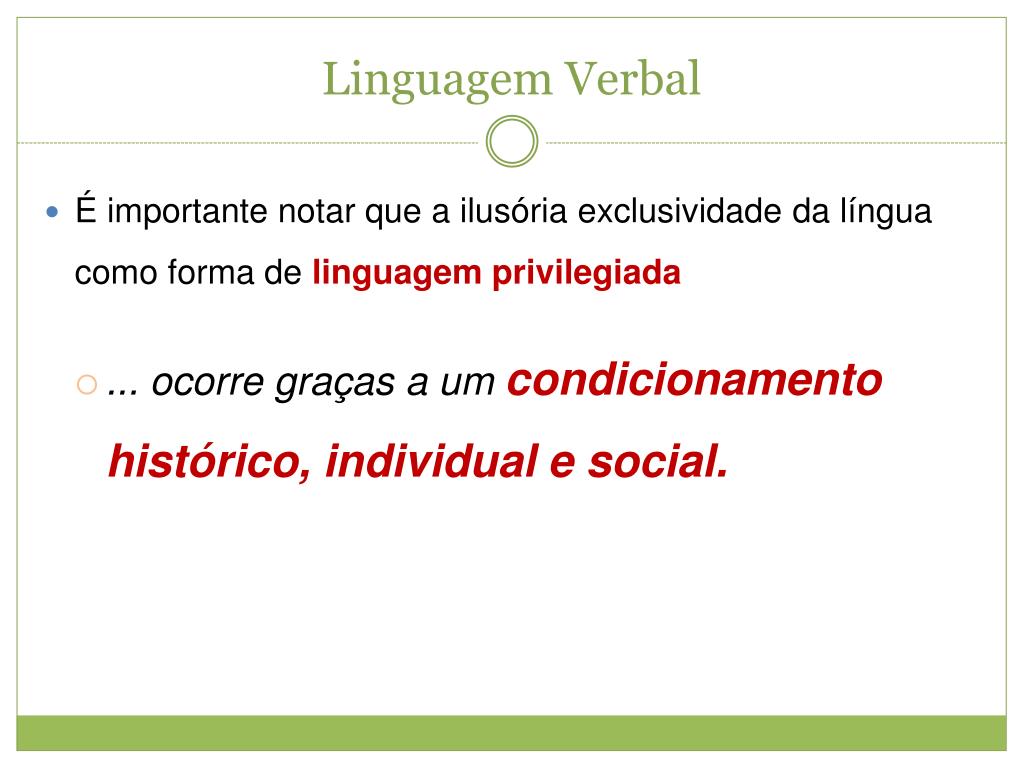 Linguagem Verbal

É importante notar que a ilusória exclusividade da língua como forma de linguagem privilegiada

... ocorre graças a um condicionamento histórico, individual e social.